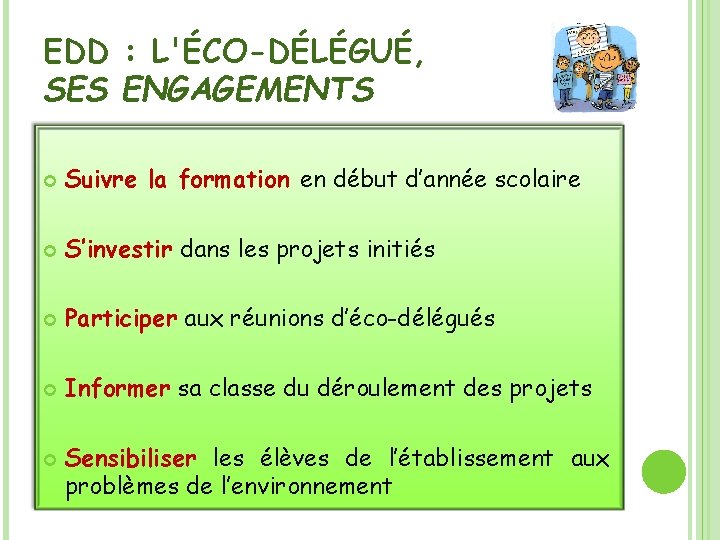 EDD : L'ÉCO-DÉLÉGUÉ, SES ENGAGEMENTS

Suivre la formation en début d'année scolaire

S'investir dans les projets initiés

Participer aux réunions d'éco-délégués

Informer sa classe du déroulement des projets

Sensibiliser les élèves de l'établissement aux problèmes de l'environnement